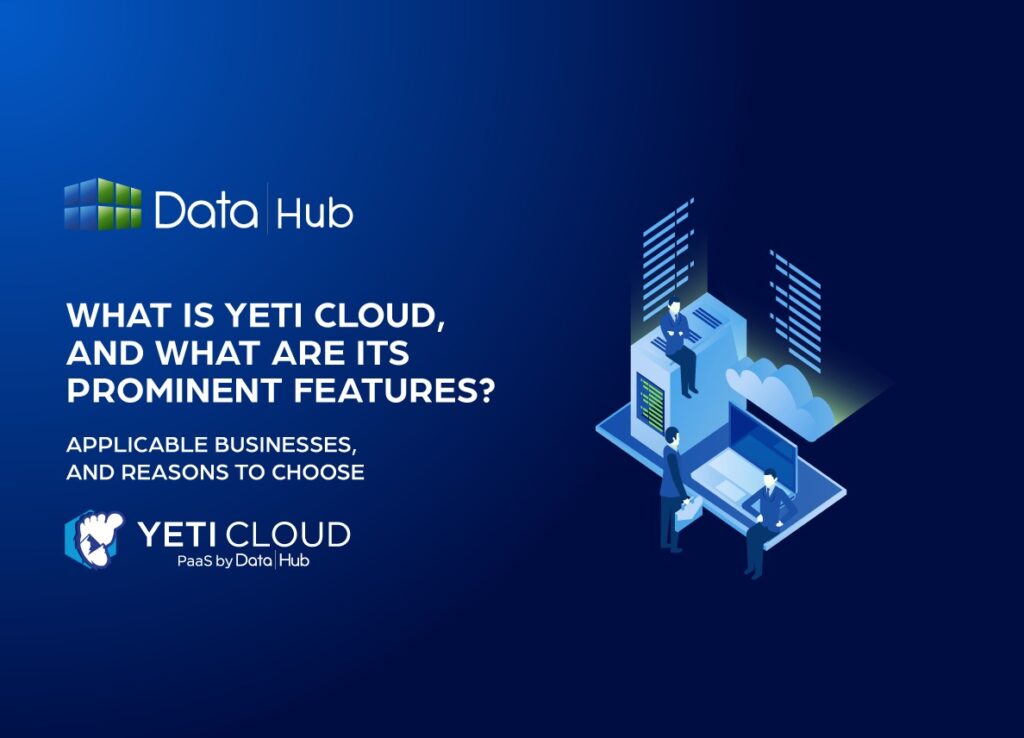 Data | Hub

WHAT IS YETI CLOUD, AND WHAT ARE ITS PROMINENT FEATURES?

APPLICABLE BUSINESSES, AND REASONS TO CHOOSE

YETI CLOUD
PaaS by Data | Hub